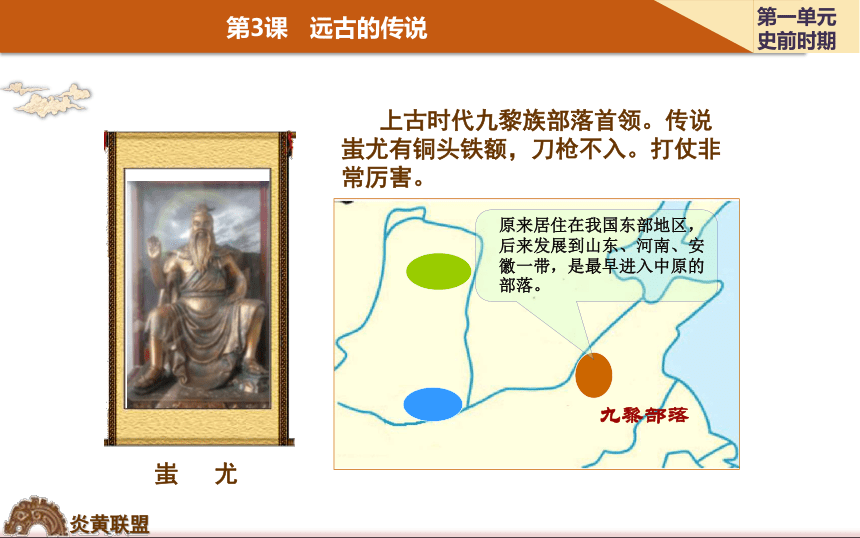 第3课　远古的传说

第一单元
史前时期

上古时代九黎族部落首领。传说蚩尤有铜头铁额，刀枪不入。打仗非常厉害。

原来居住在我国东部地区，后来发展到山东、河南、安徽一带，是最早进入中原的部落。

九黎部落

蚩　尤

炎黄联盟